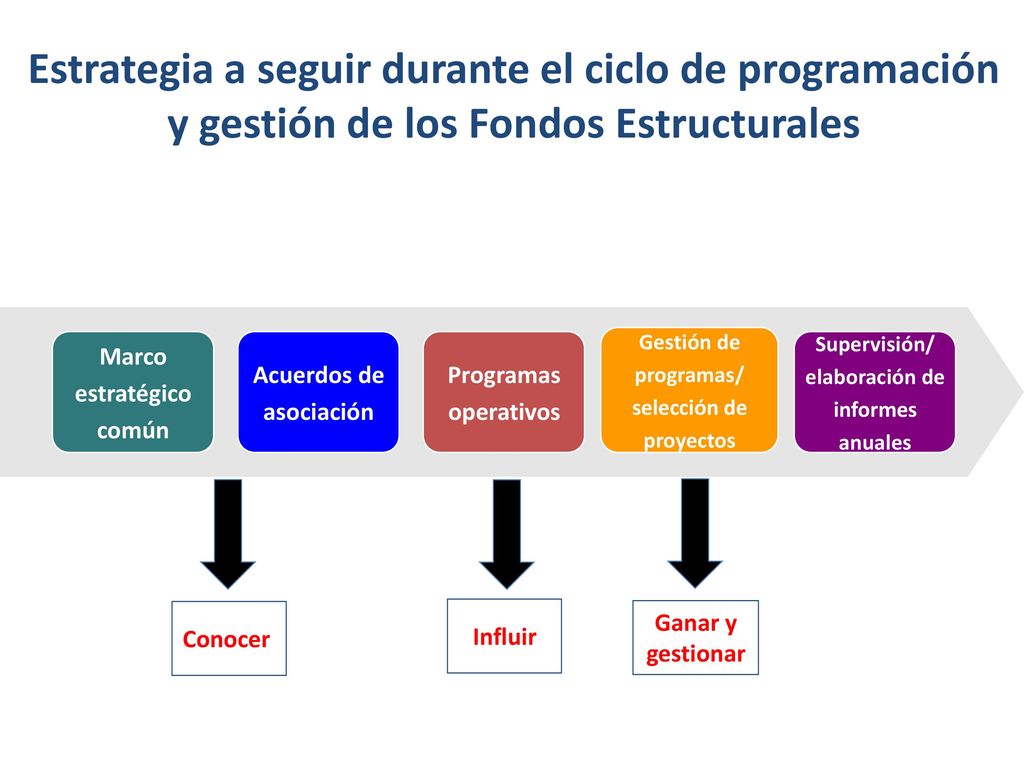 Estrategia a seguir durante el ciclo de programación y gestión de los Fondos Estructurales

Marco estratégico común

Acuerdos de asociación

Programas operativos

Gestión de programas/ selección de proyectos

Supervisión/ elaboración de informes anuales

Conocer

Influir

Ganar y gestionar